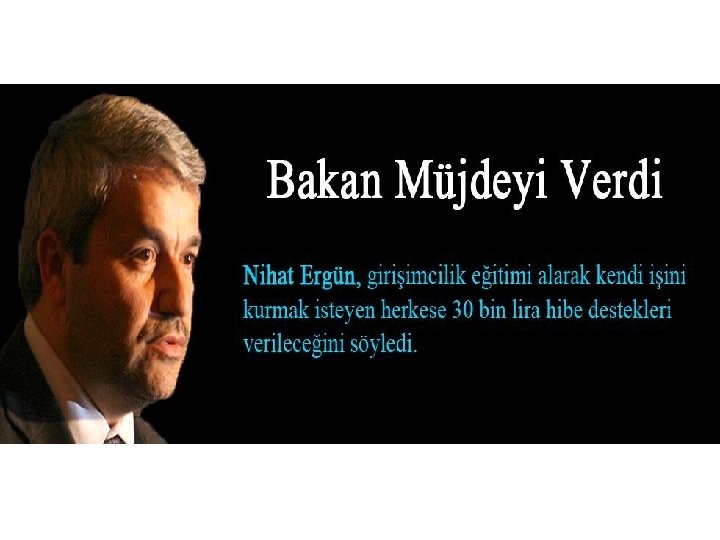 Bakan Müjdeyi Verdi

Nihat Ergün, girişimcilik eğitimi alarak kendi işini kurmak isteyen herkese 30 bin lira hibe destekleri verileceğini söyledi.